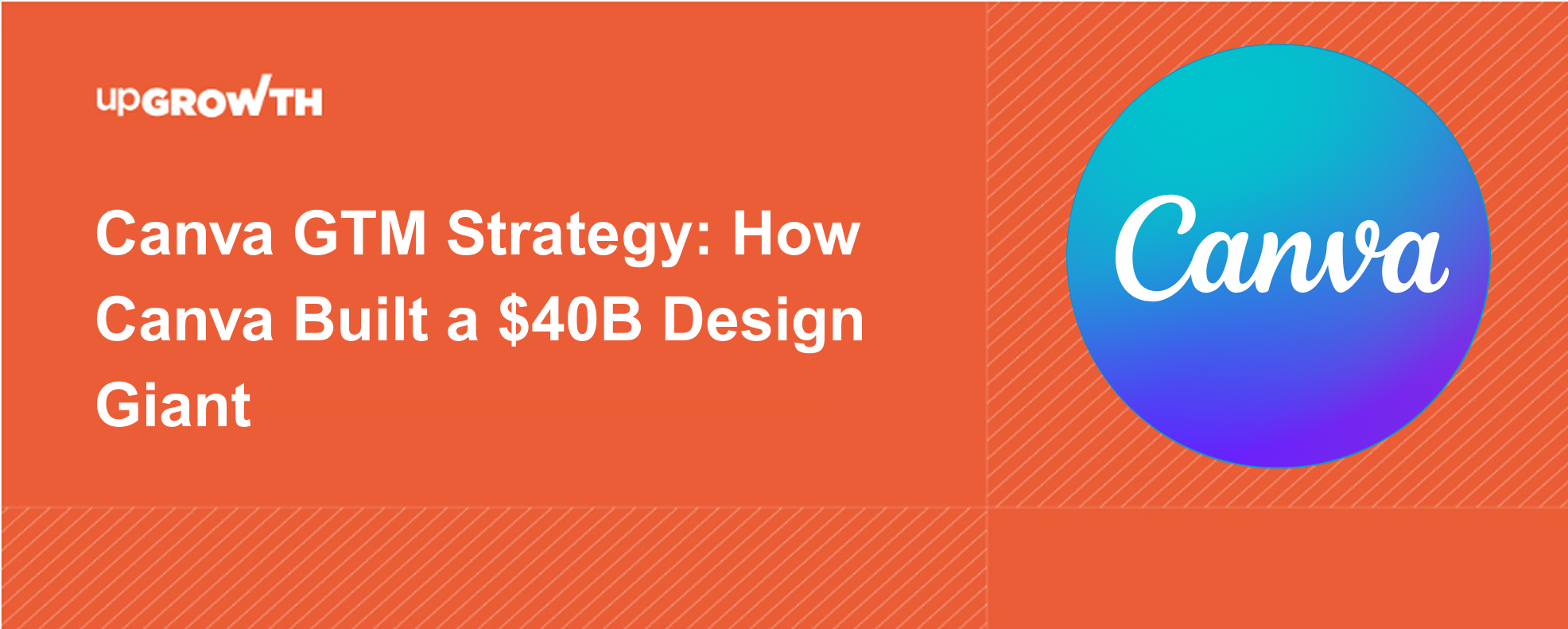 upGROWTH

Canva GTM Strategy: How Canva Built a \$40B Design Giant

Canva